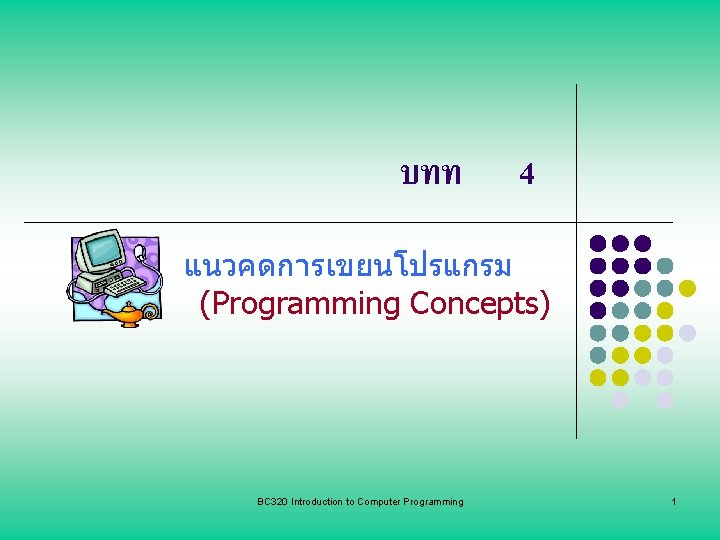 บทท 4

แนวคดการเขยนโปรแกรม
(Programming Concepts)

BC320 Introduction to Computer Programming

1